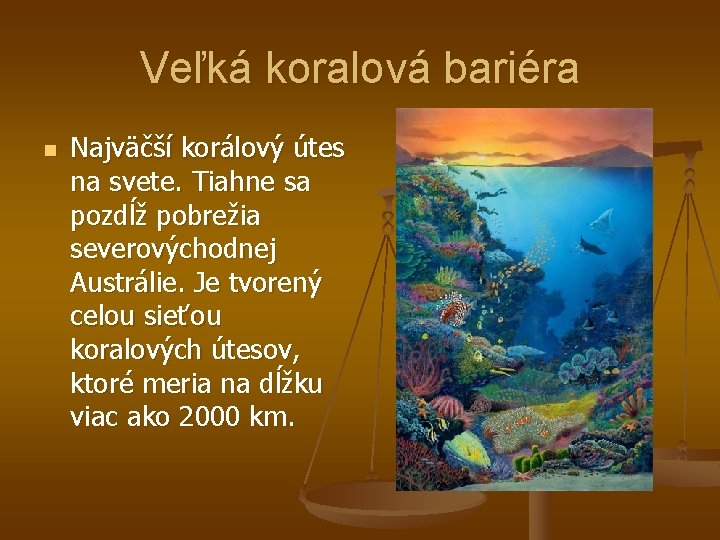 Veľká koralová bariéra

Najväčší korálový útes na svete. Tiahne sa pozdĺž pobrežia severovýchodnej Austrálie. Je tvorený celou sieťou koralových útesov, ktoré meria na dĺžku viac ako 2000 km.